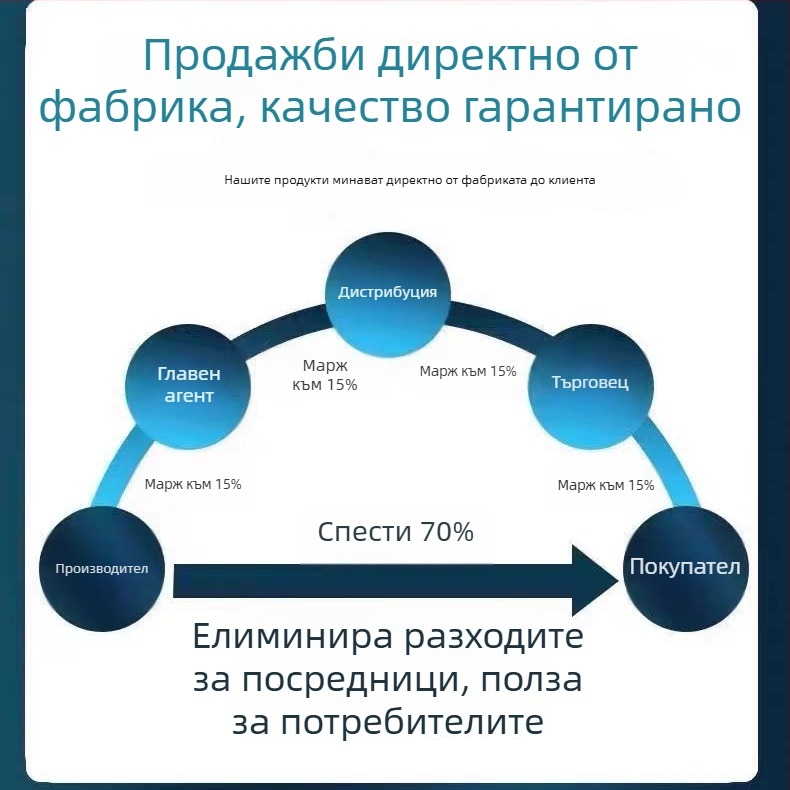 Продажби директно от фабрика, качество гарантирано

Нашите продукти минават директно от фабриката до клиента

Дистрибуция

Главен агент

Марж към 15%

Марж към 15%

Търговец

Марж към 15%

Марж към 15%

Спести 70%

Производител

Покупател

Елиминира разходите за посредници, полза за потребителите